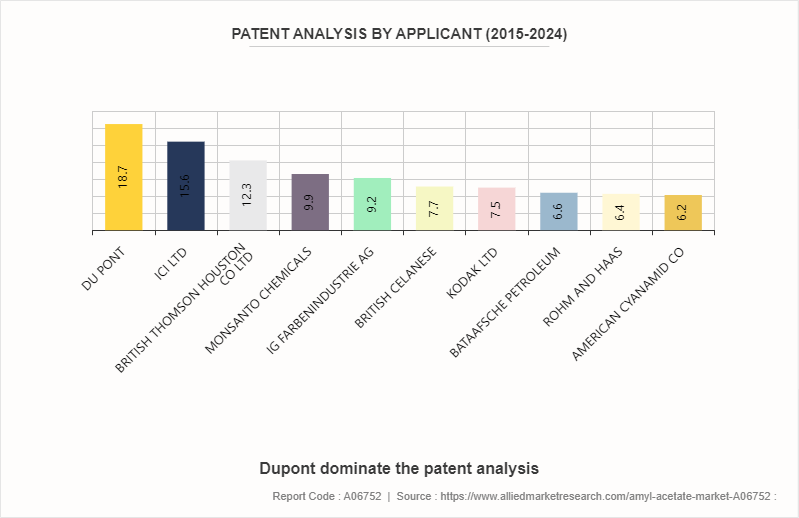 PATENT ANALYSIS BY APPLICANT (2015-2024)

18.7
15.6
12.3
9.9
9.2
7.7
7.5
6.6
6.4
6.2

DU PONT
ICI LTD
BRITISH THOMSON HOUSTON CO LTD
MONSANTO CHEMICALS
IG FARBENINDUSTRIE AG
BRITISH CELANESE
KODAK LTD
BATAAFSCHE PETROLEUM
ROHM AND HAAS
AMERICAN CYANAMID CO

Dupont dominate the patent analysis

Report Code : A06752 | Source : https://www.alliedmarketresearch.com/amyl-acetate-market-A06752 :